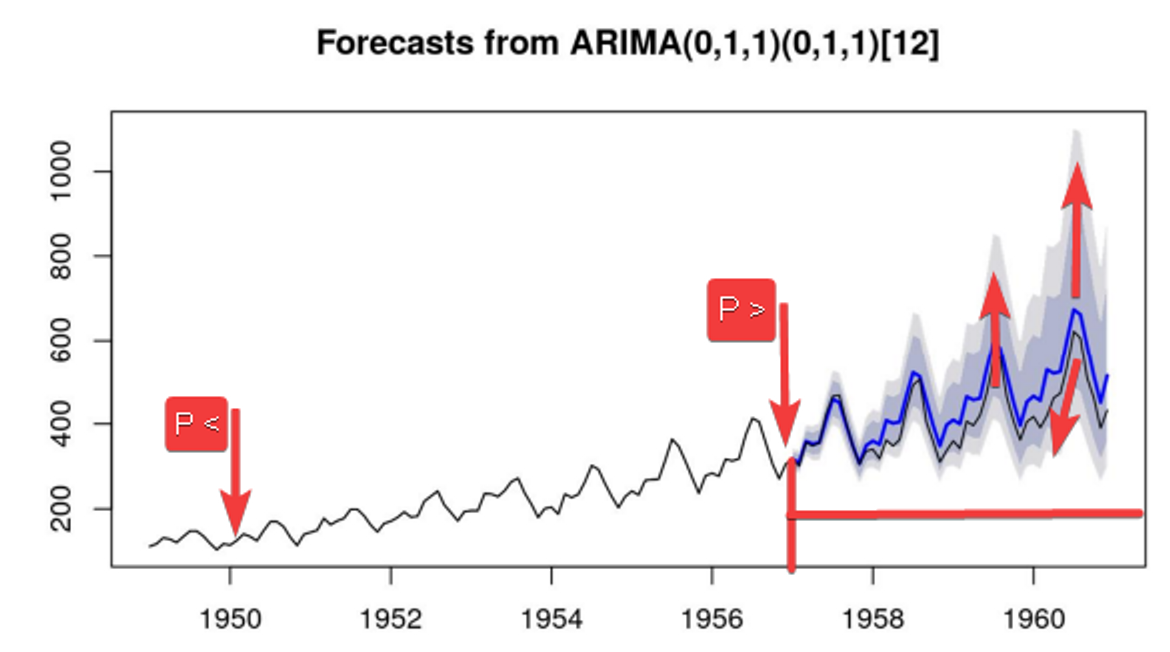 Forecasts from ARIMA(0,1,1)(0,1,1)[12]

1000
800
600
400
200

P <

P >

1950
1952
1954
1956
1958
1960